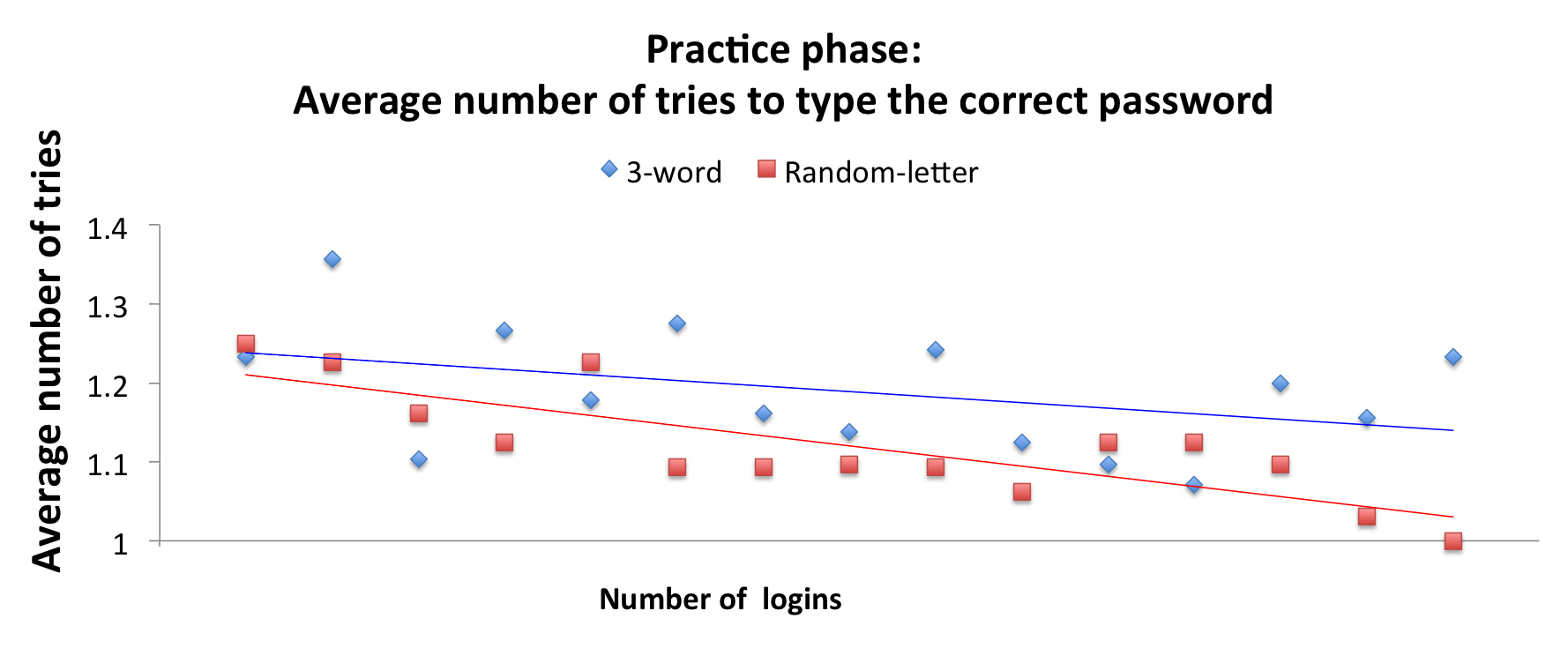 Practice phase:
Average number of tries to type the correct password

3-word Random-letter

Average number of tries

1.4
1.3
1.2
1.1
1

Number of logins